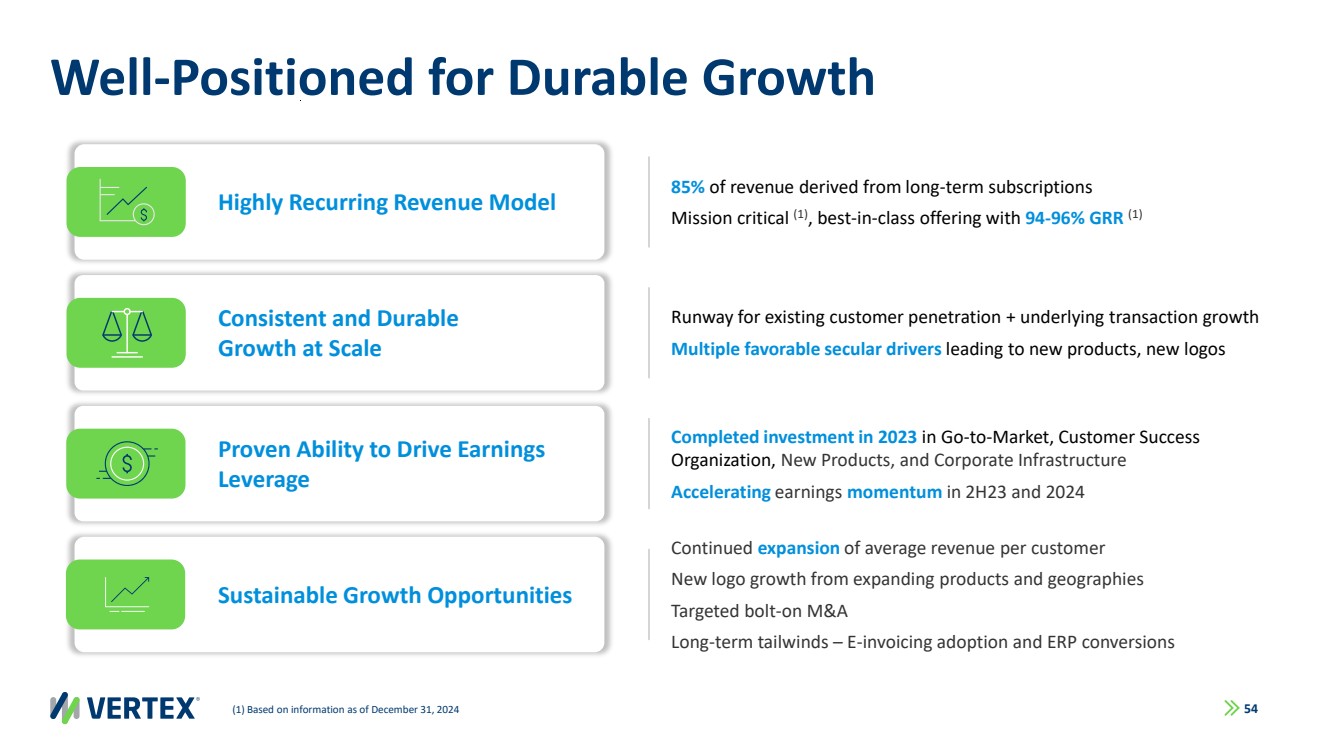 Well-Positioned for Durable Growth

Highly Recurring Revenue Model

85% of revenue derived from long-term subscriptions

Mission critical $^{(1)}$, best-in-class offering with 94-96% GRR $^{(1)}$

Consistent and Durable Growth at Scale

Runway for existing customer penetration + underlying transaction growth

Multiple favorable secular drivers leading to new products, new logos

Proven Ability to Drive Earnings Leverage

Completed investment in 2023 in Go-to-Market, Customer Success Organization, New Products, and Corporate Infrastructure

Accelerating earnings momentum in 2H23 and 2024

Sustainable Growth Opportunities

Continued expansion of average revenue per customer

New logo growth from expanding products and geographies

Targeted bolt-on M&A

Long-term tailwinds – E-invoicing adoption and ERP conversions

VERTEX

(1) Based on information as of December 31, 2024

54